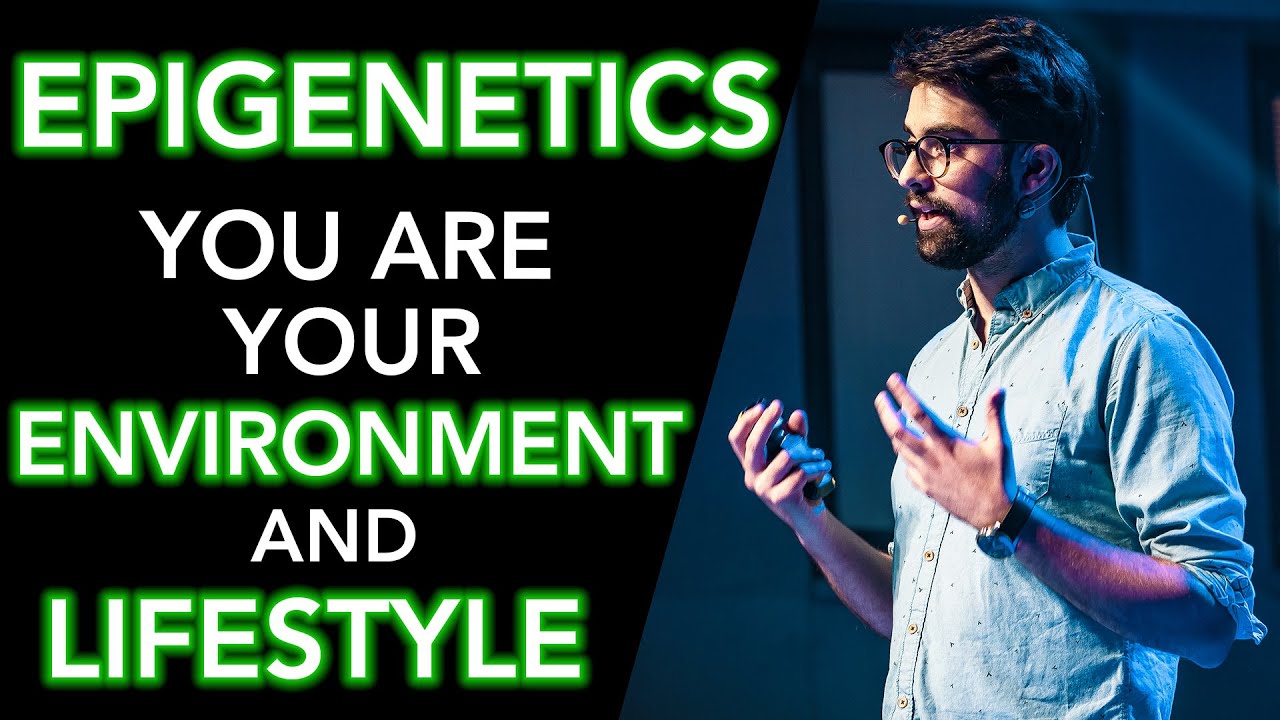 EPIGENETICS
YOU ARE YOUR ENVIRONMENT AND LIFESTYLE